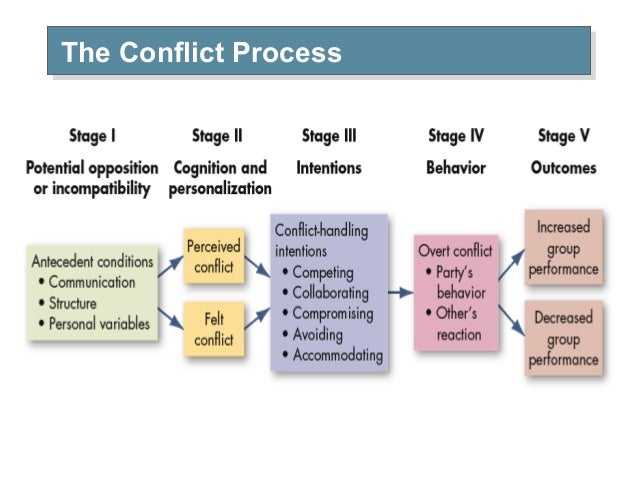 The Conflict Process

Stage I
Potential opposition or incompatibility

Stage II
Cognition and personalization

Stage III
Intentions

Stage IV
Behavior

Stage V
Outcomes

Antecedent conditions
• Communication
• Structure
• Personal variables

Perceived conflict

Felt conflict

Conflict-handling intentions
• Competing
• Collaborating
• Compromising
• Avoiding
• Accommodating

Overt conflict
• Party's behavior
• Other's reaction

Increased group performance

Decreased group performance